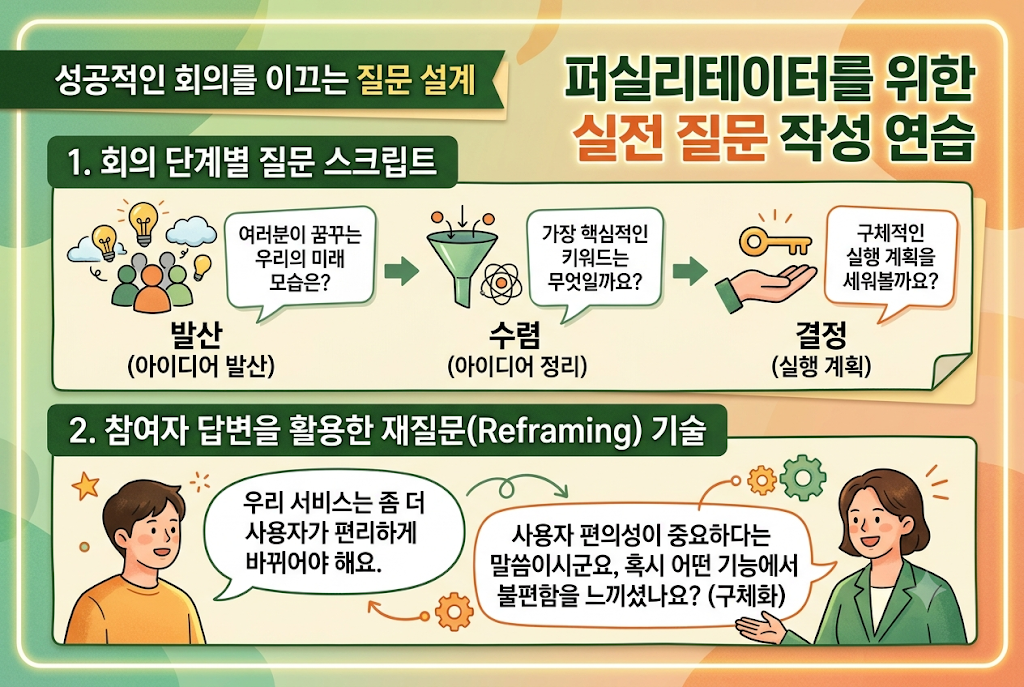 성공적인 회의를 이끄는 질문 설계

퍼실리테이터를 위한
실전 질문 작성 연습

1. 회의 단계별 질문 스크립트

여러분이 꿈꾸는 우리의 미래 모습은?

발산
(아이디어 발산)

가장 핵심적인 키워드는 무엇일까요?

수렴
(아이디어 정리)

구체적인 실행 계획을 세워볼까요?

결정
(실행 계획)

2. 참여자 답변을 활용한 재질문(Reframing) 기술

우리 서비스는 좀 더 사용자가 편리하게 바뀌어야 해요.

사용자 편의성이 중요하다는 말씀이시군요, 혹시 어떤 기능에서 불편함을 느끼셨나요? (구체화)